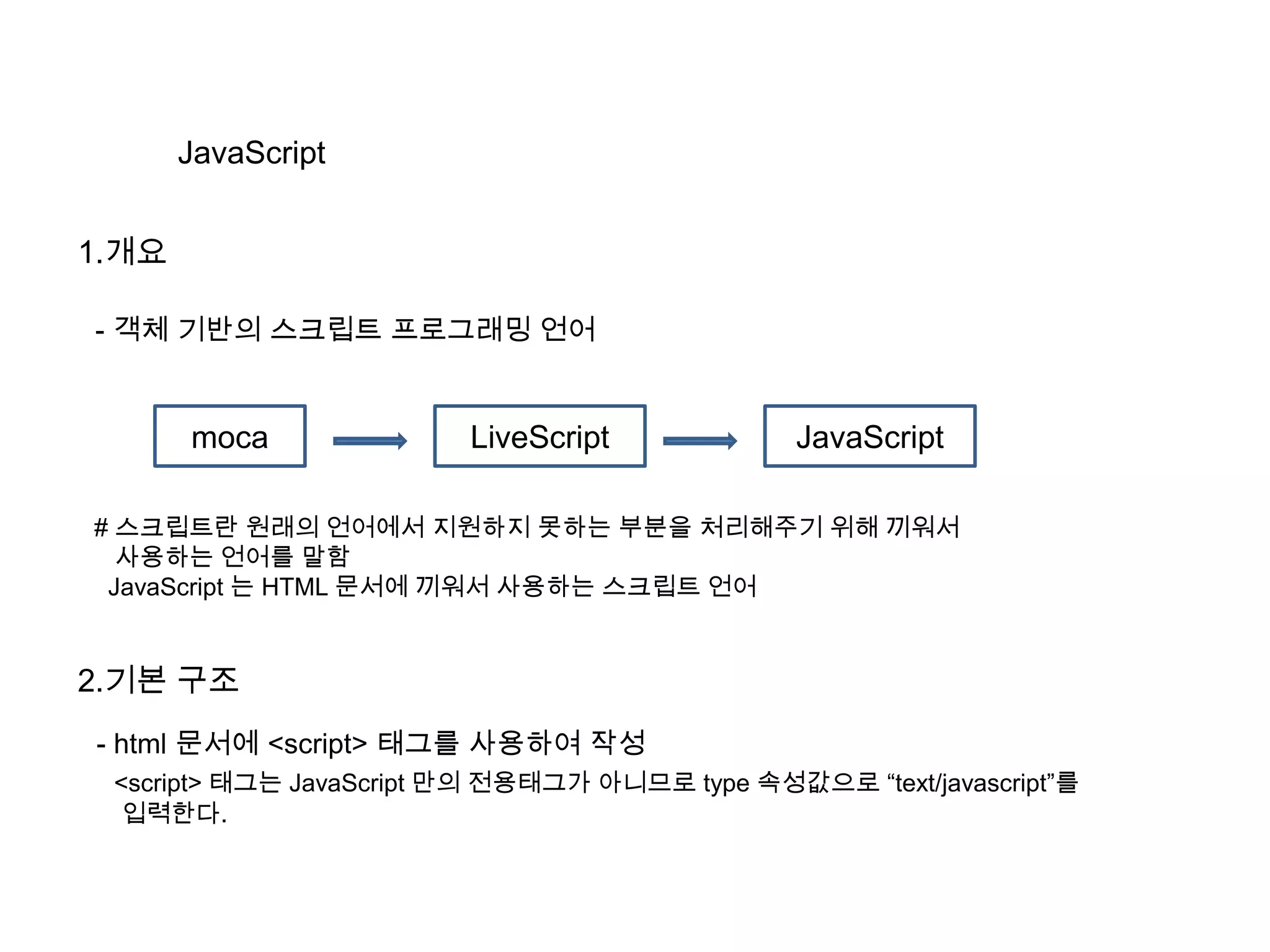 JavaScript

1.개요

- 객체 기반의 스크립트 프로그래밍 언어

moca

LiveScript

JavaScript

# 스크립트란 원래의 언어에서 지원하지 못하는 부분을 처리해주기 위해 끼워서 사용하는 언어를 말함
JavaScript 는 HTML 문서에 끼워서 사용하는 스크립트 언어

2.기본 구조

- html 문서에 <script> 태그를 사용하여 작성

<script> 태그는 JavaScript 만의 전용태그가 아니므로 type 속성값으로 “text/javascript”를 입력한다.